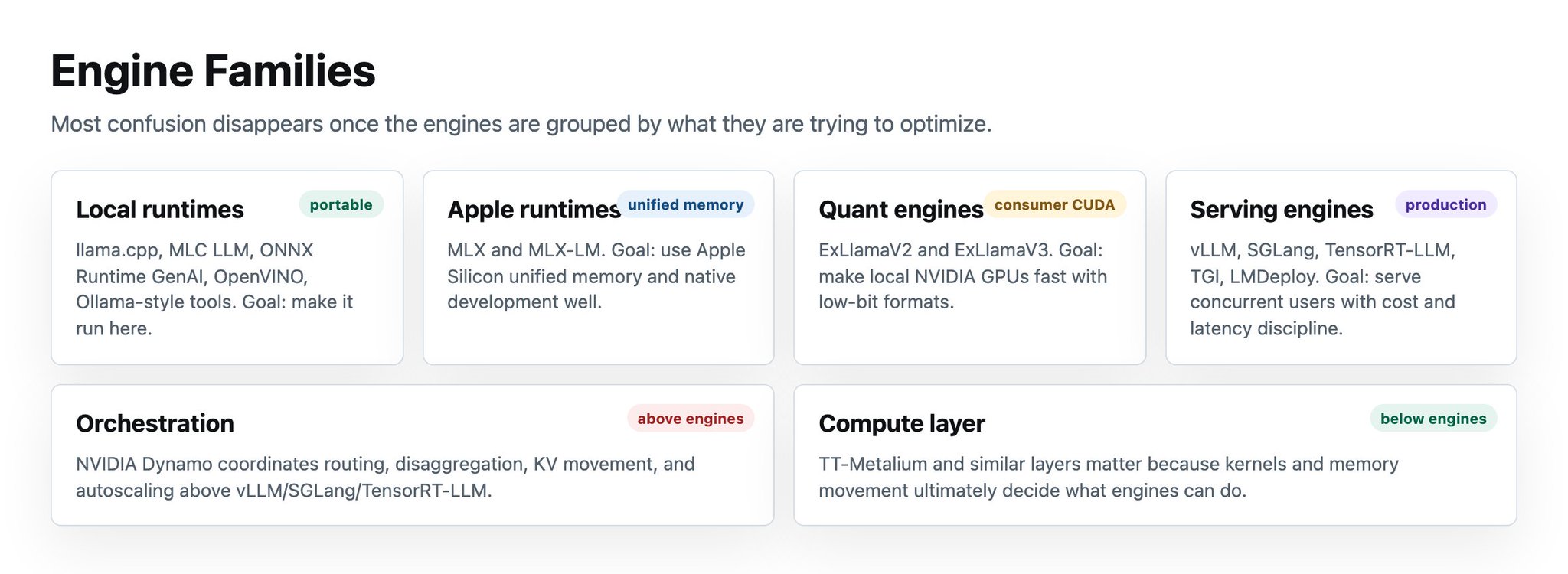 Engine Families

Most confusion disappears once the engines are grouped by what they are trying to optimize.

Local runtimes
portable

llama.cpp, MLC LLM, ONNX Runtime GenAI, OpenVINO, Ollama-style tools. Goal: make it run here.

Apple runtimes
unified memory

MLX and MLX-LM. Goal: use Apple Silicon unified memory and native development well.

Quant engines
consumer CUDA

ExLlamaV2 and ExLlamaV3. Goal: make local NVIDIA GPUs fast with low-bit formats.

Serving engines
production

vLLM, SGLang, TensorRT-LLM, TGI, LMDeploy. Goal: serve concurrent users with cost and latency discipline.

Orchestration
above engines

NVIDIA Dynamo coordinates routing, disaggregation, KV movement, and autoscaling above vLLM/SGLang/TensorRT-LLM.

Compute layer
below engines

TT-Metalium and similar layers matter because kernels and memory movement ultimately decide what engines can do.